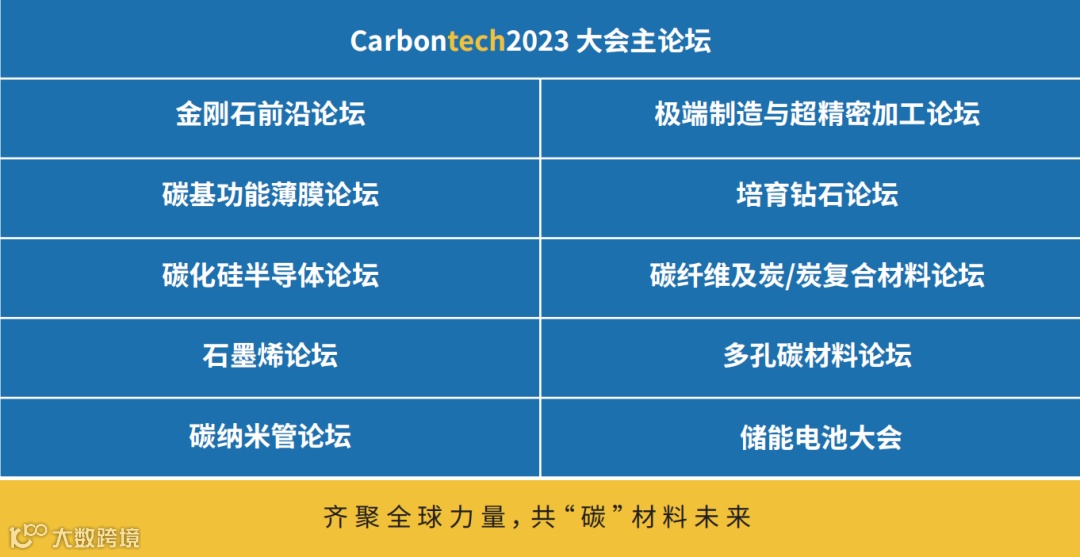 Carbontech2023 大会主论坛

| 金刚石前沿论坛 | 极端制造与超精密加工论坛 |
|---|---|
| 碳基功能薄膜论坛 | 培育钻石论坛 |
| 碳化硅半导体论坛 | 碳纤维及炭/炭复合材料论坛 |
| 石墨烯论坛 | 多孔碳材料论坛 |
| 碳纳米管论坛 | 储能电池大会 |

齐聚全球力量，共“碳”材料未来

大数跨境